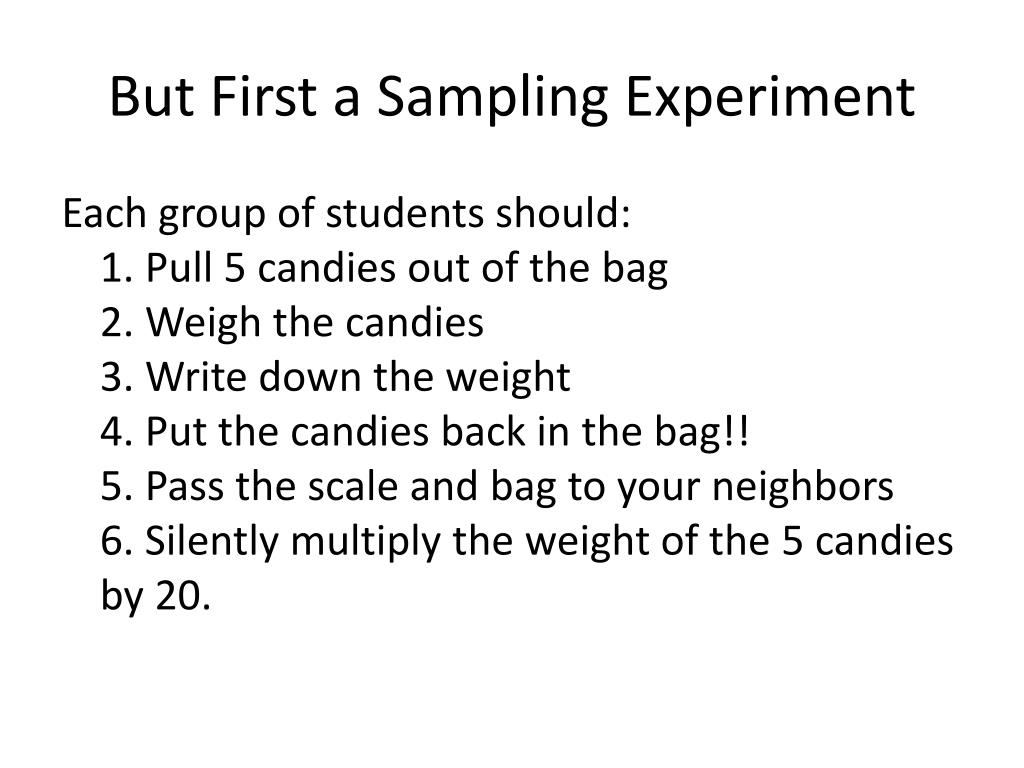 But First a Sampling Experiment

Each group of students should:
1. Pull 5 candies out of the bag
2. Weigh the candies
3. Write down the weight
4. Put the candies back in the bag!!
5. Pass the scale and bag to your neighbors
6. Silently multiply the weight of the 5 candies by 20.